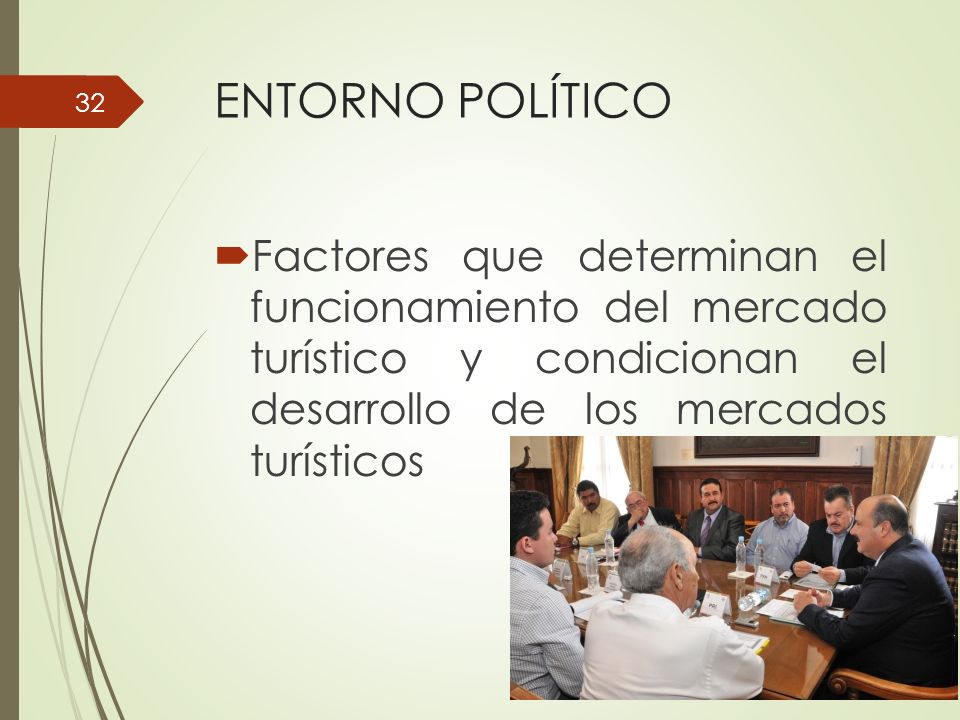 32

ENTORNO POLÍTICO

Factores que determinan el funcionamiento del mercado turístico y condicionan el desarrollo de los mercados turísticos